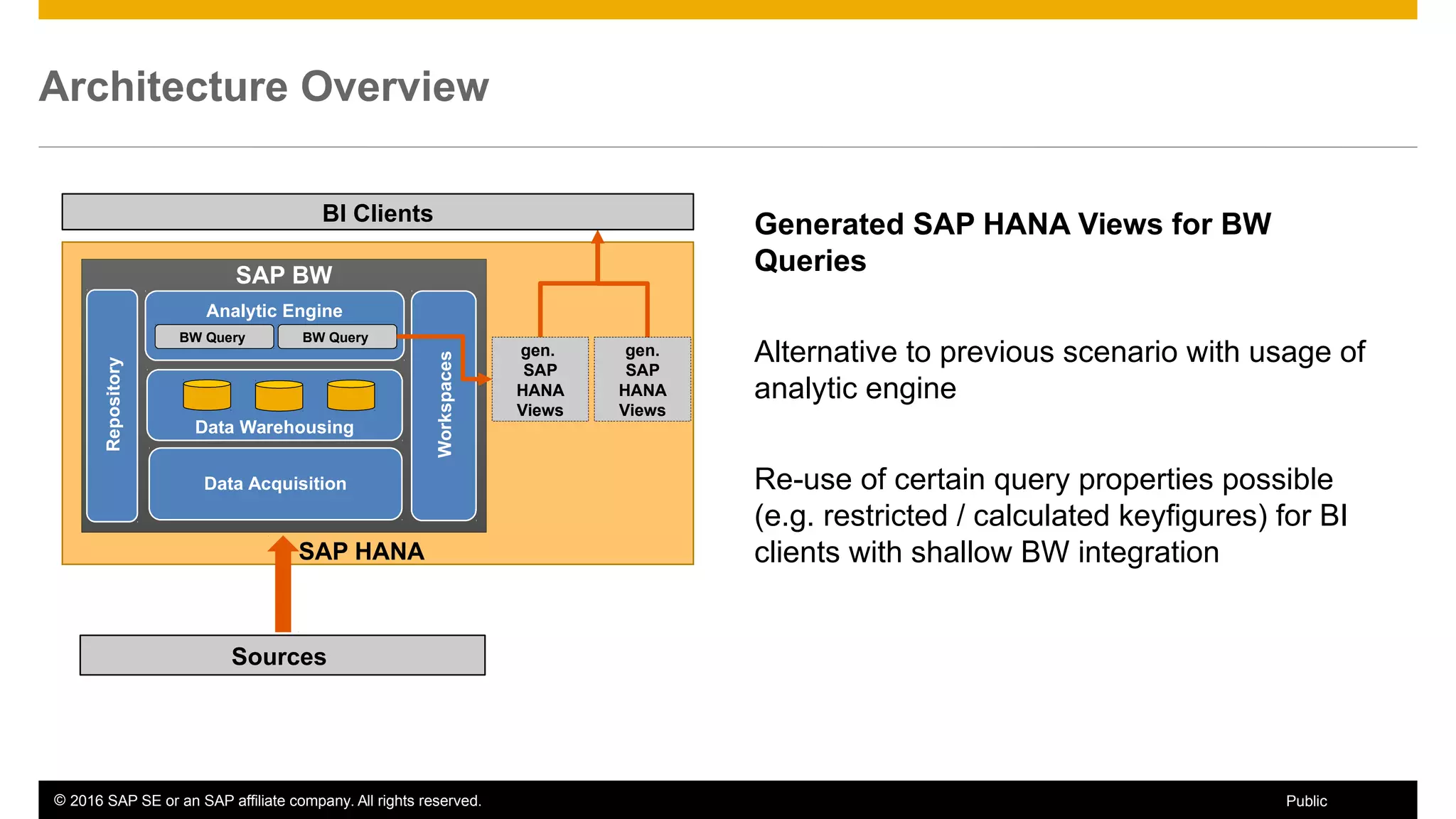 Architecture Overview

BI Clients

SAP BW

Repository

Analytic Engine

BW Query

BW Query

Data Warehousing

Data Acquisition

Workspaces

gen. SAP HANA Views

gen. SAP HANA Views

SAP HANA

Sources

Generated SAP HANA Views for BW Queries

Alternative to previous scenario with usage of analytic engine

Re-use of certain query properties possible (e.g. restricted / calculated keyfigures) for BI clients with shallow BW integration

© 2016 SAP SE or an SAP affiliate company. All rights reserved.

Public